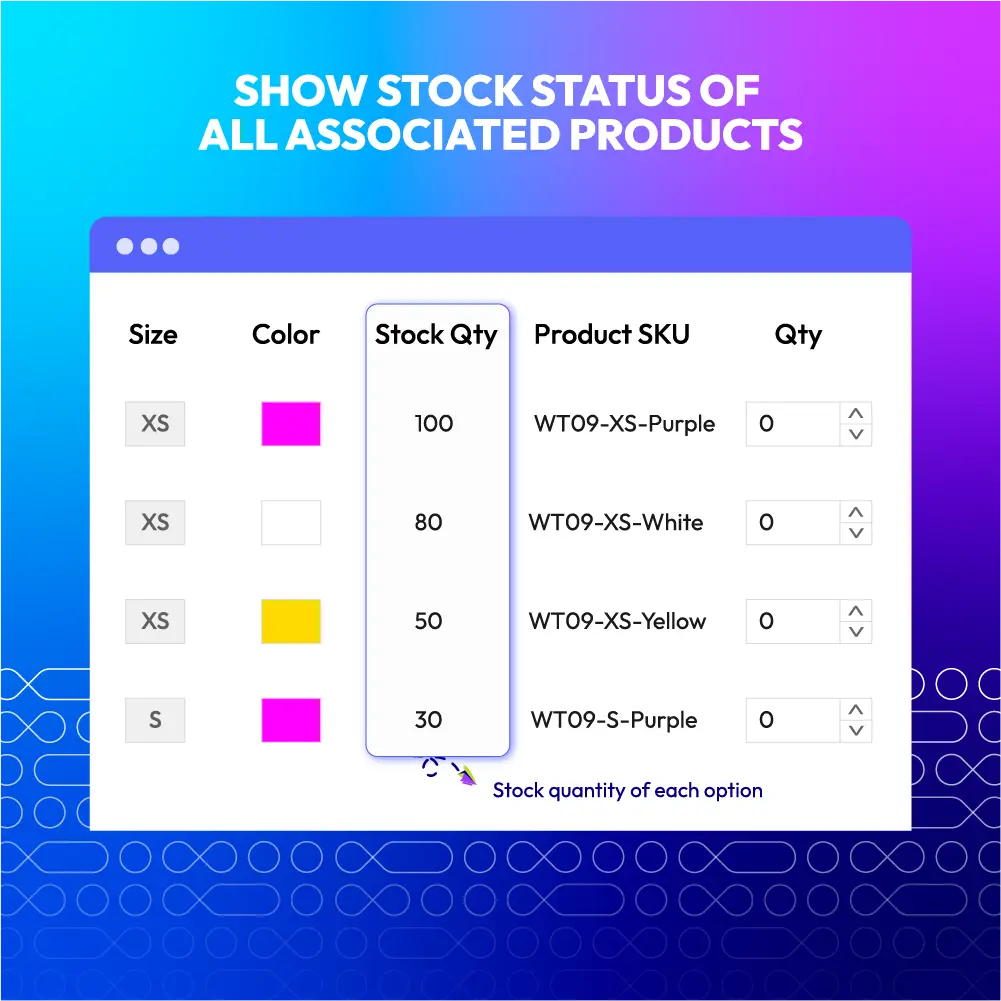 SHOW STOCK STATUS OF ALL ASSOCIATED PRODUCTS

| Size | Color | Stock Qty | Product SKU | Qty |
|---|---|---|---|---|
| XS | | 100 | WT09-XS-Purple | 0 |
| XS | | 80 | WT09-XS-White | 0 |
| XS | | 50 | WT09-XS-Yellow | 0 |
| S | | 30 | WT09-S-Purple | 0 |

Stock quantity of each option